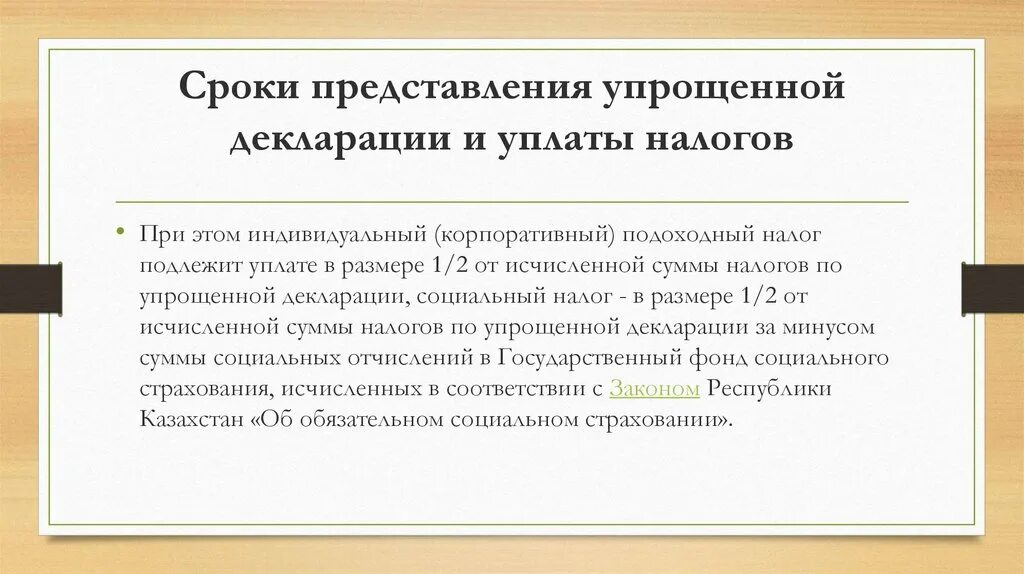 Сроки представления упрощенной декларации и уплаты налогов

• При этом индивидуальный (корпоративный) подоходный налог подлежит уплате в размере 1/2 от исчисленной суммы налогов по упрощенной декларации, социальный налог - в размере 1/2 от исчисленной суммы налогов по упрощенной декларации за минусом суммы социальных отчислений в Государственный фонд социального страхования, исчисленных в соответствии с Законом Республики Казахстан «Об обязательном социальном страховании».